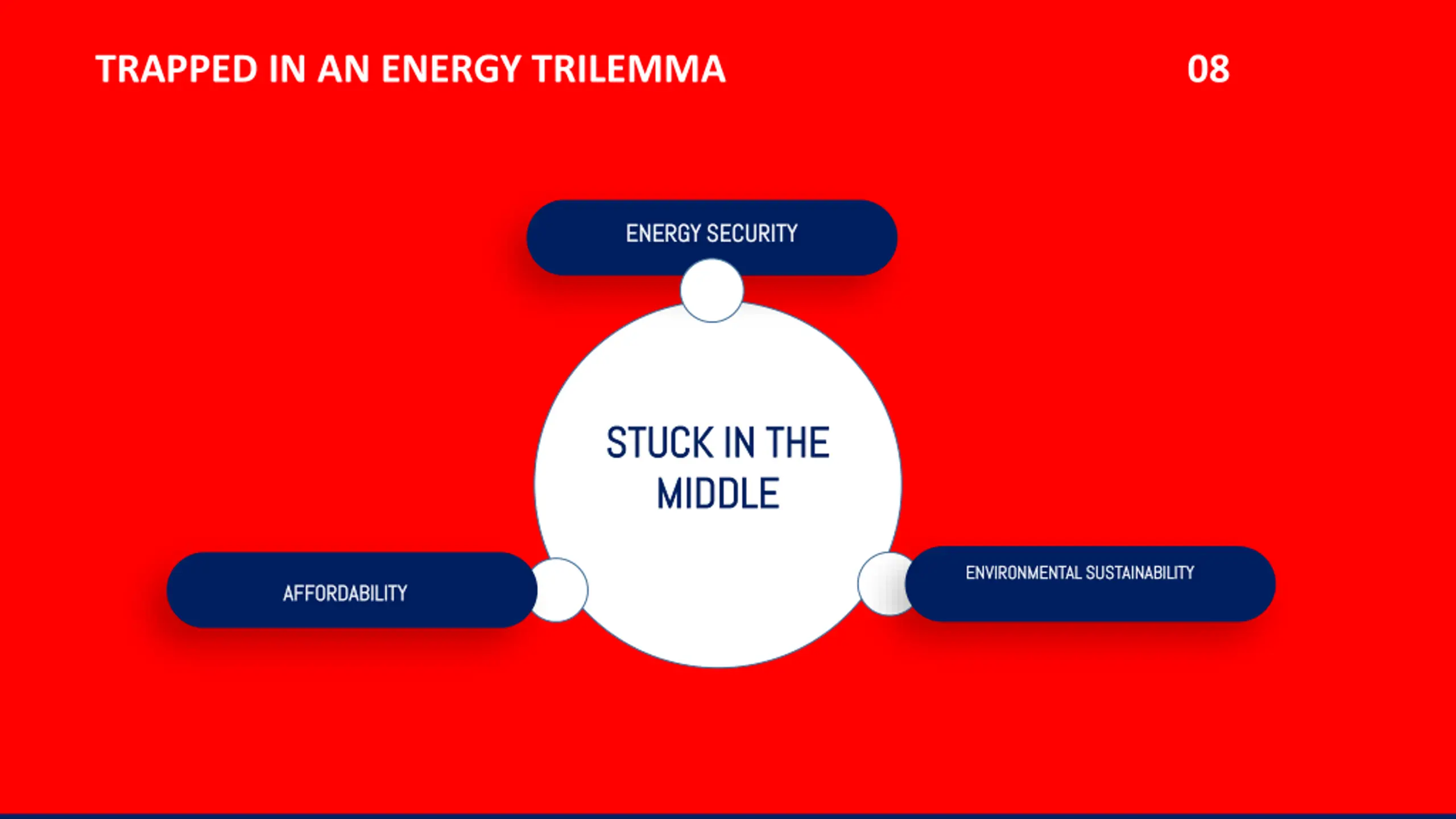 TRAPPED IN AN ENERGY TRILEMMA

08

ENERGY SECURITY

STUCK IN THE MIDDLE

AFFORDABILITY

ENVIRONMENTAL SUSTAINABILITY